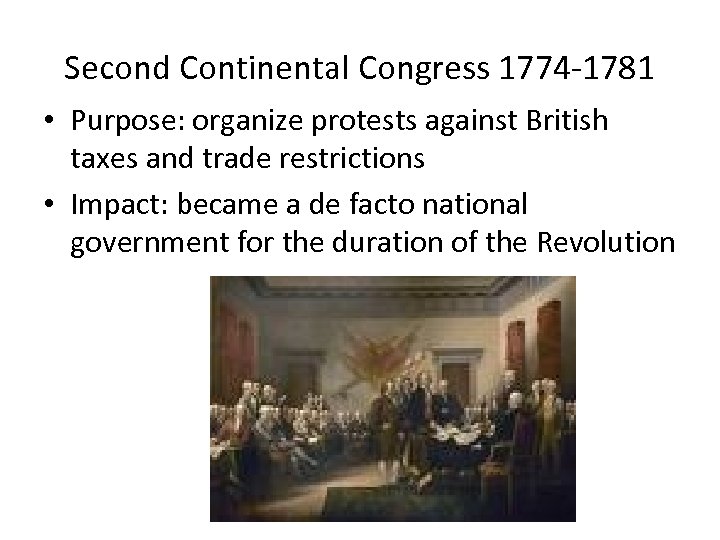 Second Continental Congress 1774-1781

• Purpose: organize protests against British taxes and trade restrictions

• Impact: became a de facto national government for the duration of the Revolution